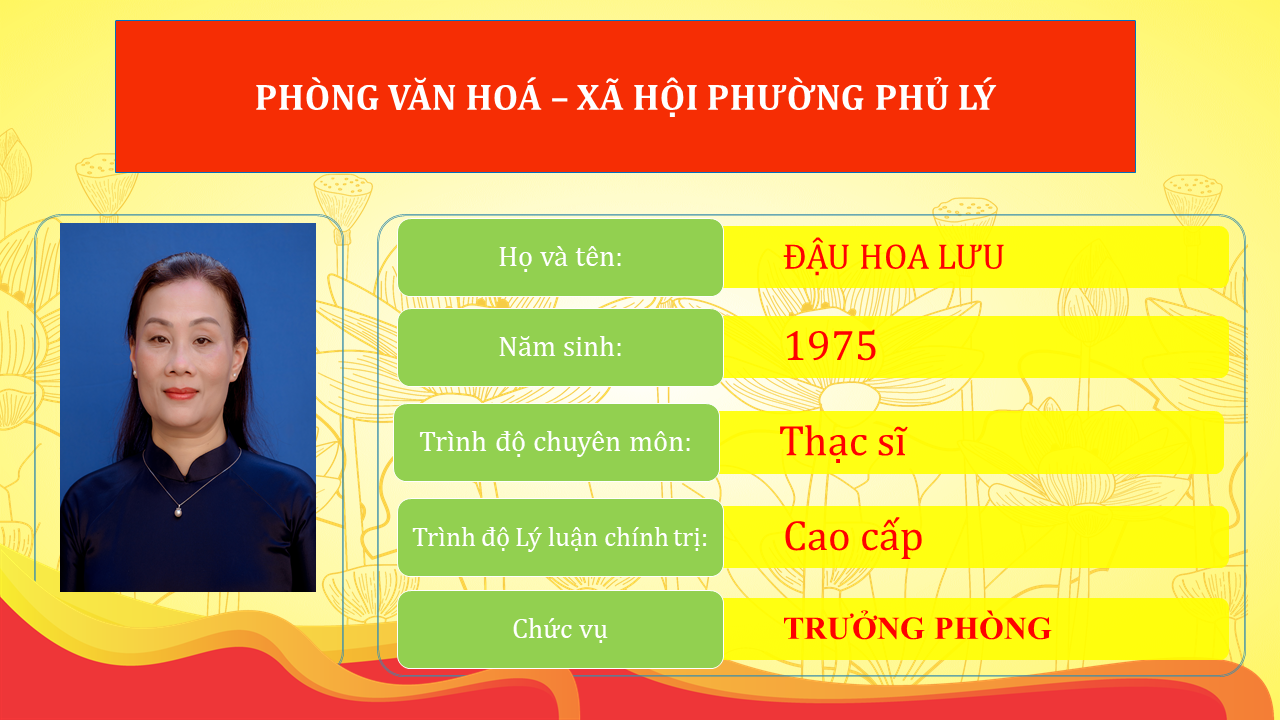 PHÒNG VĂN HOÁ – XÃ HỘI PHƯỜNG PHỦ LÝ

Họ và tên: ĐẬU HOA LƯU

Năm sinh: 1975

Trình độ chuyên môn: Thạc sĩ

Trình độ Lý luận chính trị: Cao cấp

Chức vụ TRƯỞNG PHÒNG